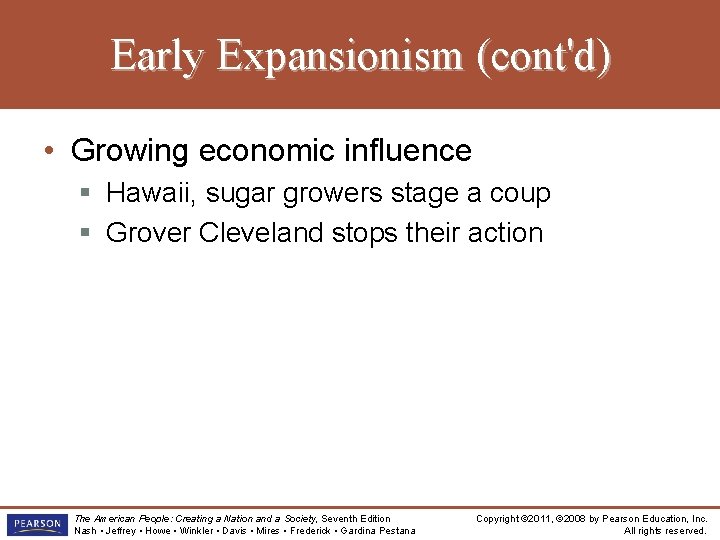 Early Expansionism (cont'd)

• Growing economic influence
▪ Hawaii, sugar growers stage a coup
▪ Grover Cleveland stops their action

PEARSON

The American People: Creating a Nation and a Society, Seventh Edition
Nash • Jeffrey • Howe • Winkler • Davis • Mires • Frederick • Gardina Pestana

Copyright ©2011, ©2008 by Pearson Education, Inc.
All rights reserved.